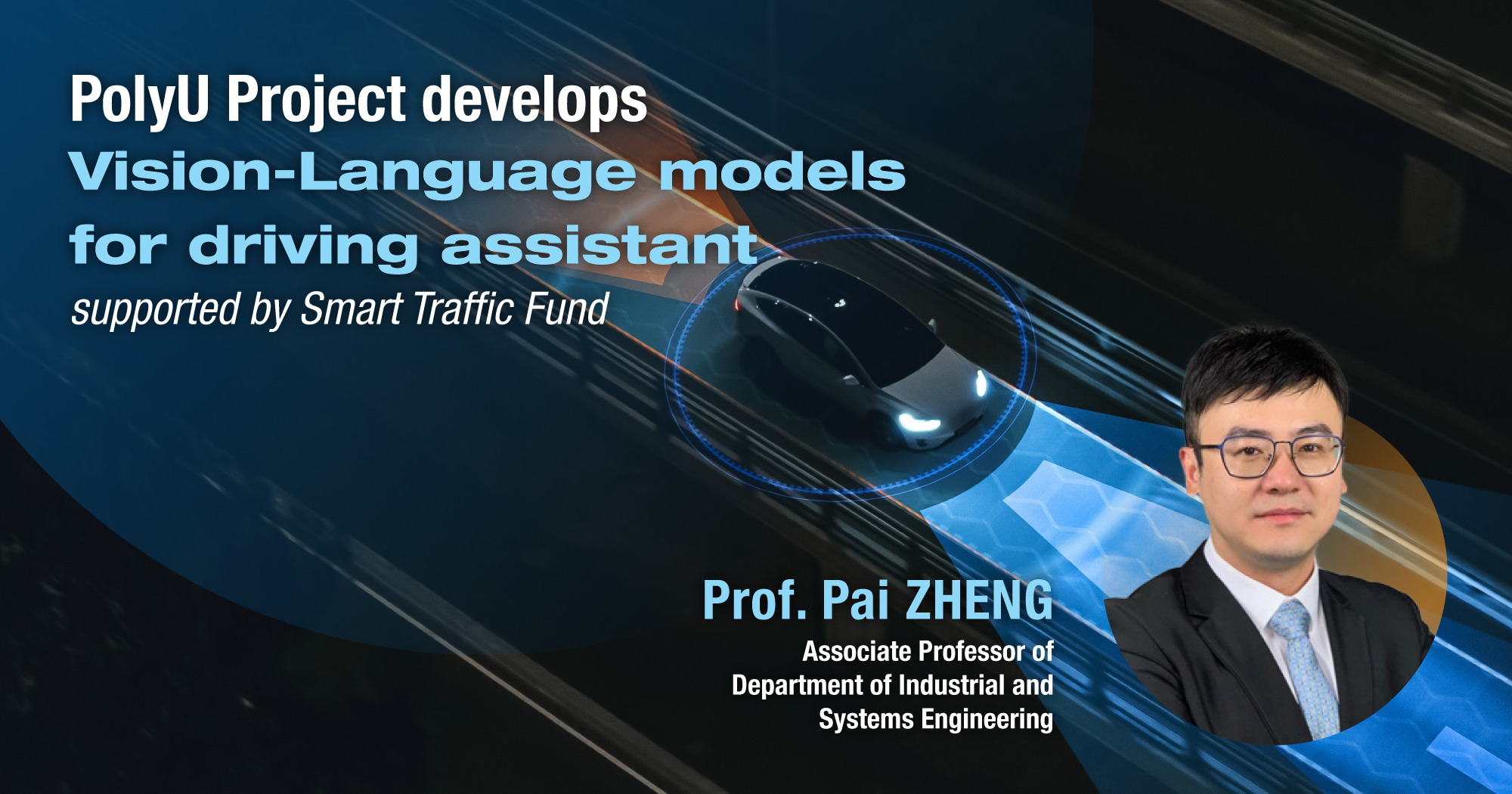 PolyU Project develops
Vision-Language models for driving assistant
supported by Smart Traffic Fund

Prof. Pai ZHENG
Associate Professor of Department of Industrial and Systems Engineering